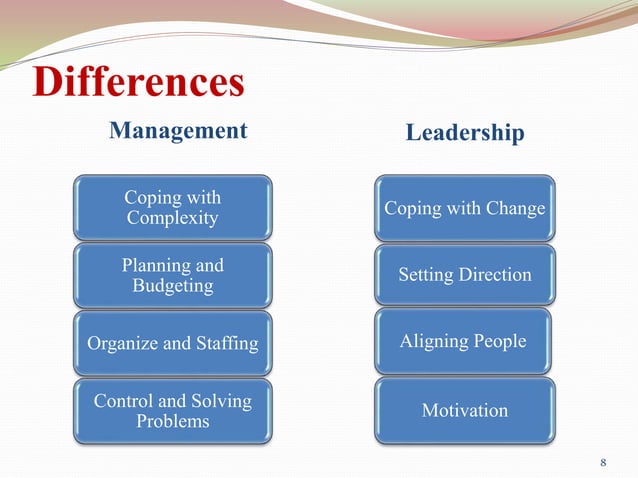 Differences

Management

Coping with Complexity

Planning and Budgeting

Organize and Staffing

Control and Solving Problems

Leadership

Coping with Change

Setting Direction

Aligning People

Motivation

8